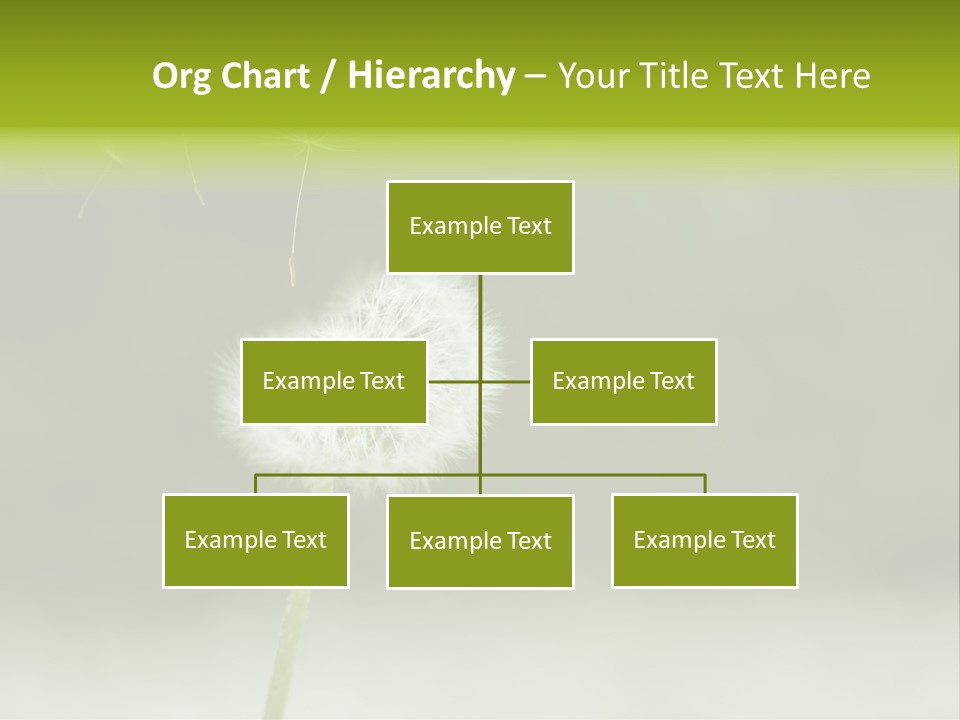 Org Chart / Hierarchy – Your Title Text Here

Example Text

Example Text

Example Text

Example Text

Example Text

Example Text